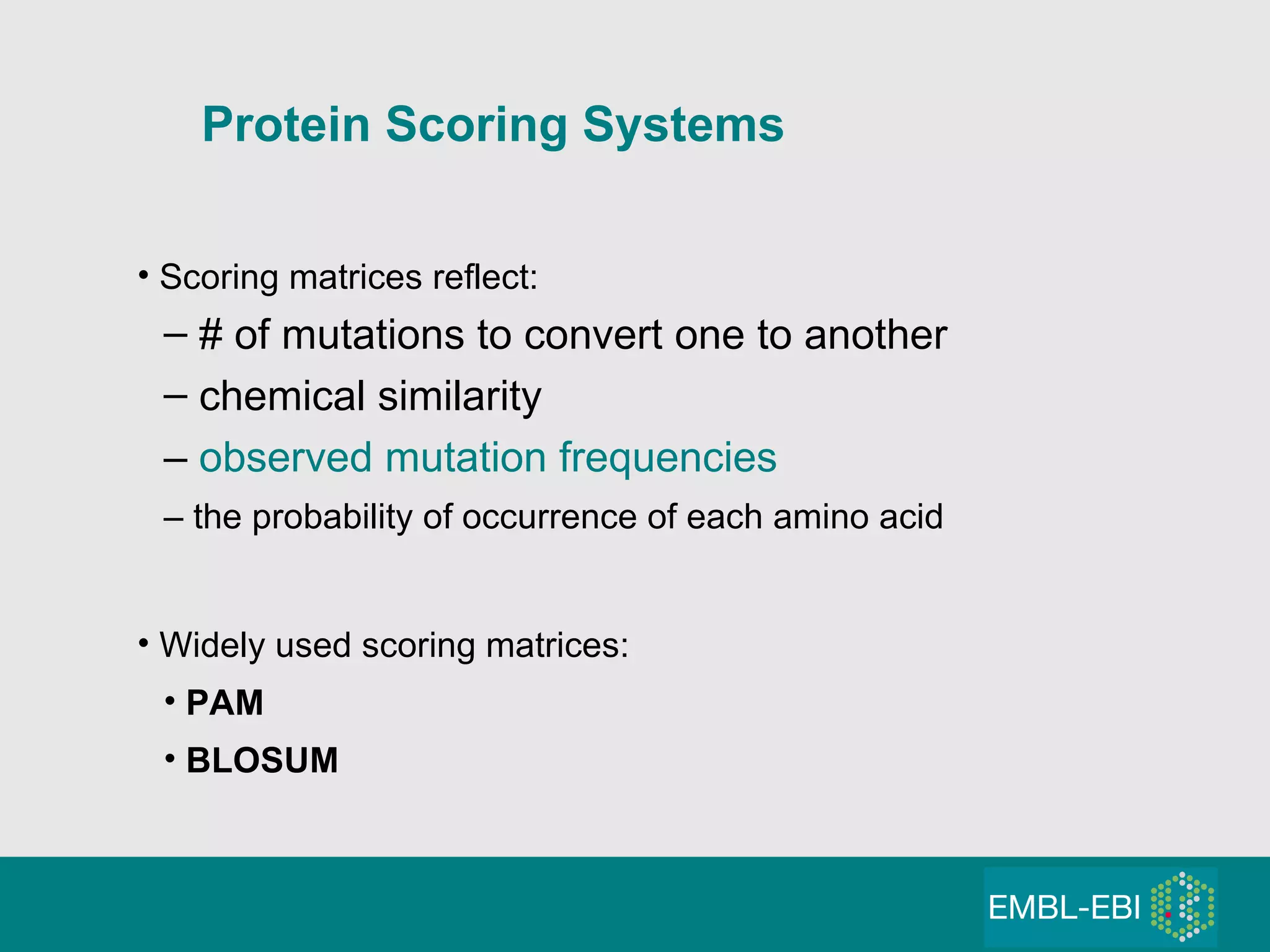 Protein Scoring Systems

• Scoring matrices reflect:

– # of mutations to convert one to another

– chemical similarity

– observed mutation frequencies

– the probability of occurrence of each amino acid

• Widely used scoring matrices:

• PAM

• BLOSUM

EMBL-EBI